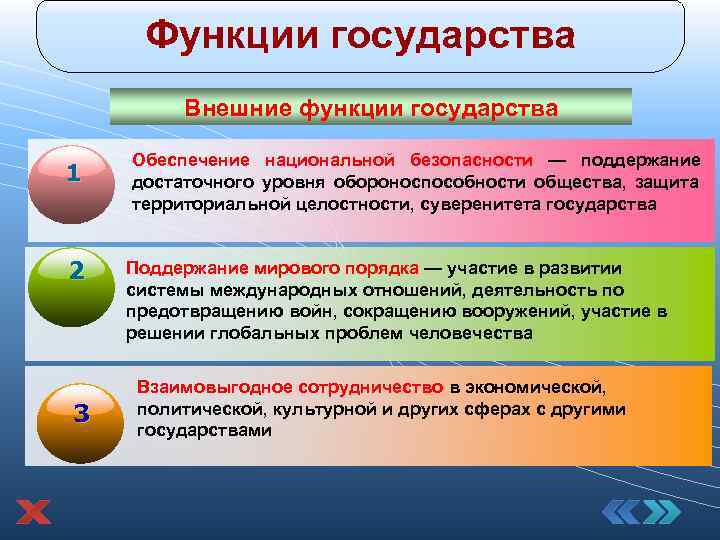 Функции государства

Внешние функции государства

1

Обеспечение национальной безопасности — поддержание достаточного уровня обороноспособности общества, защита территориальной целостности, суверенитета государства

2

Поддержание мирового порядка — участие в развитии системы международных отношений, деятельность по предотвращению войн, сокращению вооружений, участие в решении глобальных проблем человечества

3

Взаимовыгодное сотрудничество в экономической, политической, культурной и других сферах с другими государствами